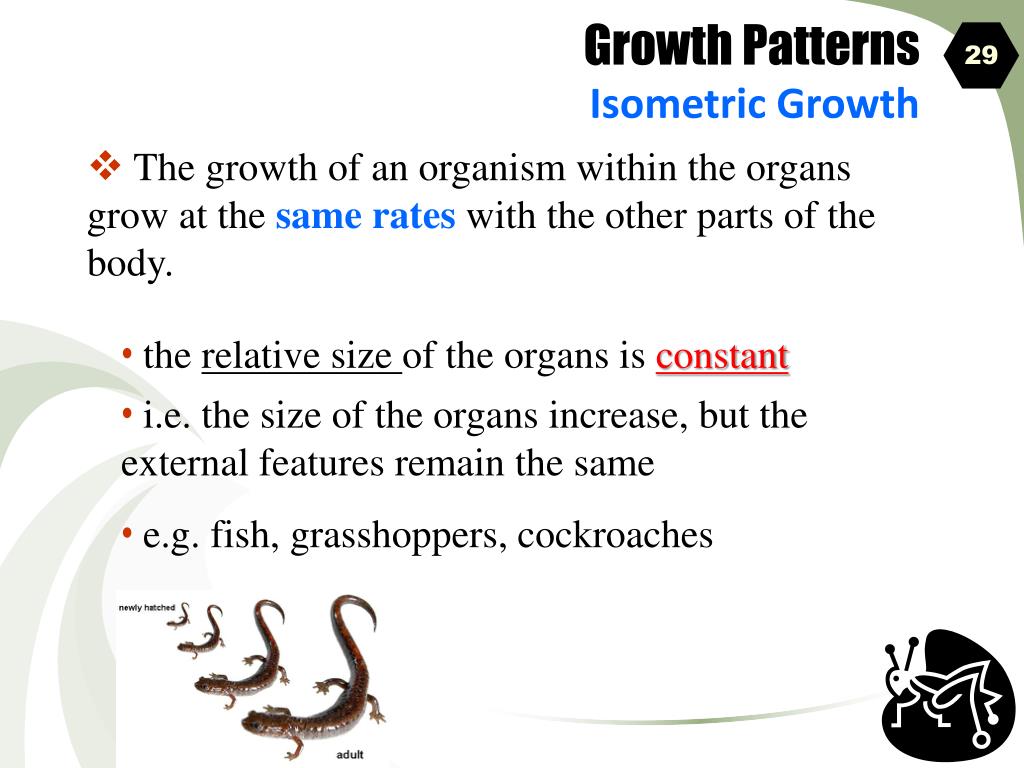 Growth Patterns
29
Isometric Growth

❖ The growth of an organism within the organs grow at the same rates with the other parts of the body.

• the relative size of the organs is constant

• i.e. the size of the organs increase, but the external features remain the same

• e.g. fish, grasshoppers, cockroaches

newly hatched

adult